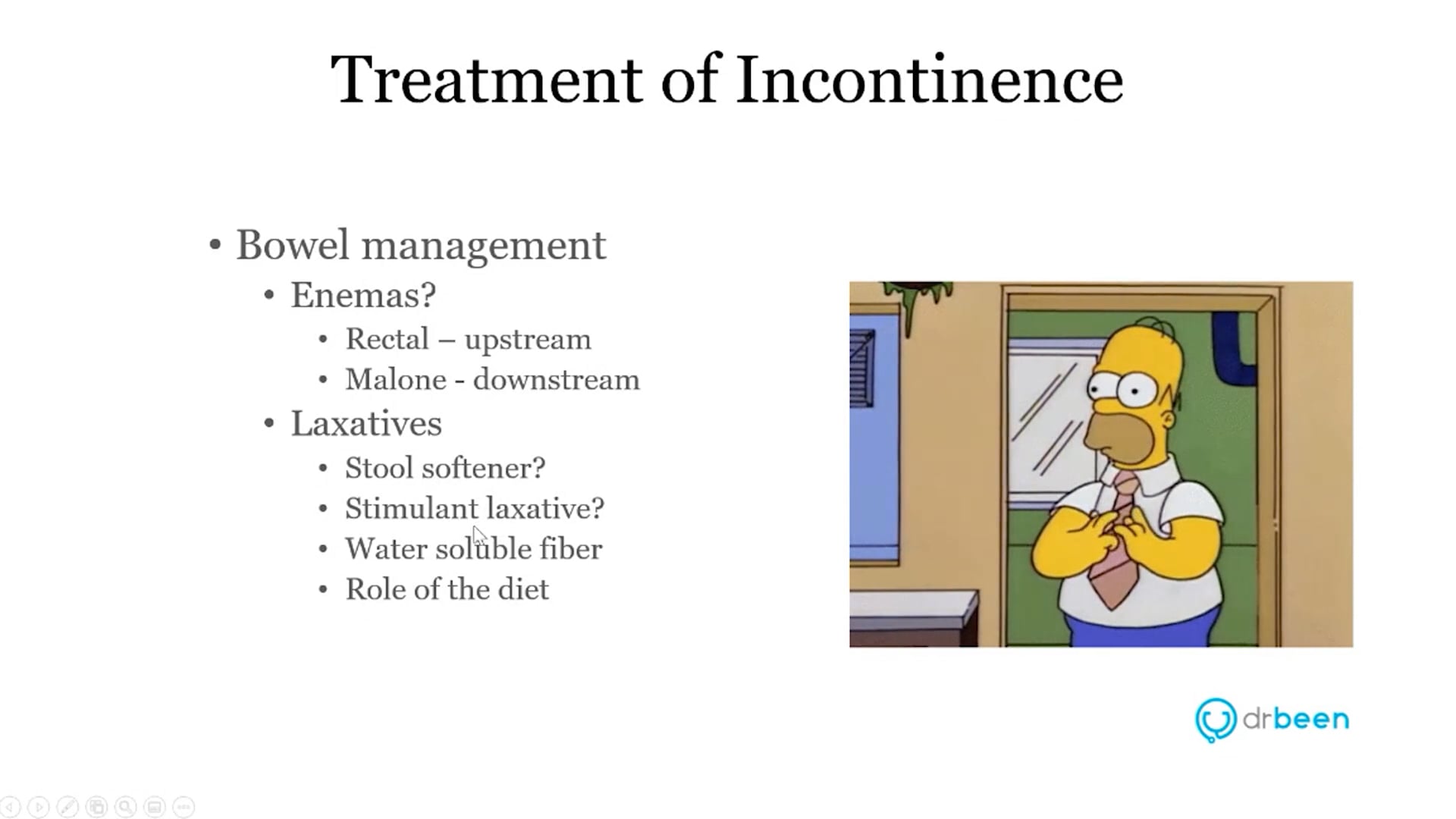 Treatment of Incontinence

• Bowel management
  • Enemas?
    • Rectal – upstream
    • Malone - downstream
  • Laxatives
    • Stool softener?
    • Stimulant laxative?
    • Water soluble fiber
    • Role of the diet

drbeen